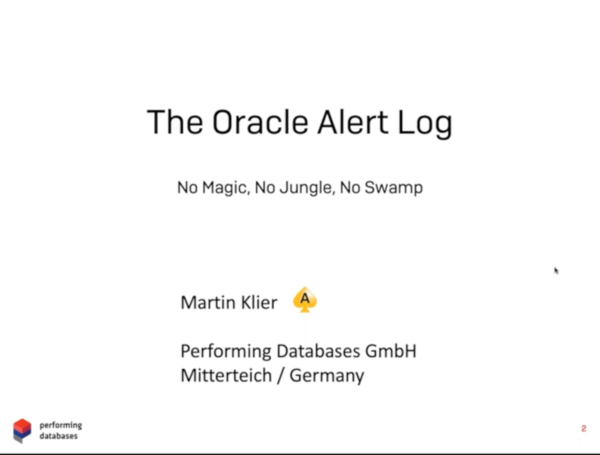 The Oracle Alert Log

No Magic, No Jungle, No Swamp

Martin Klier A

Performing Databases GmbH
Mitterteich / Germany

performing databases

2